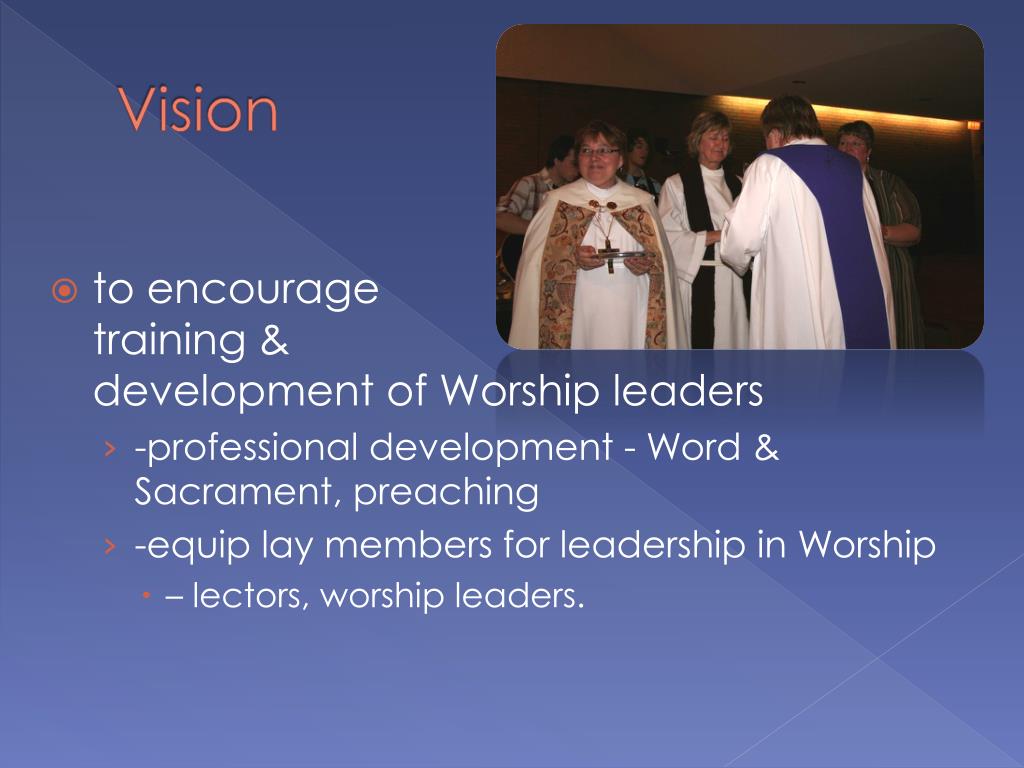 Vision

to encourage training & development of Worship leaders

› -professional development - Word & Sacrament, preaching

› -equip lay members for leadership in Worship

• – lectors, worship leaders.